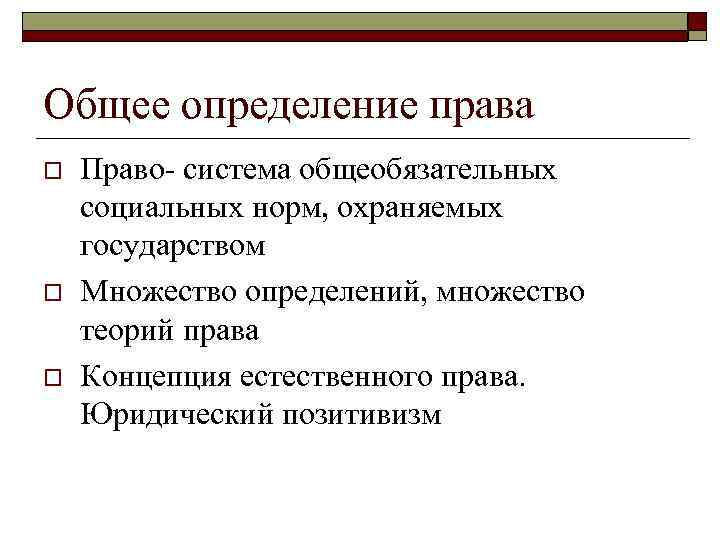 Общее определение права

Право- система общеобязательных социальных норм, охраняемых государством

Множество определений, множество теорий права

Концепция естественного права. Юридический позитивизм